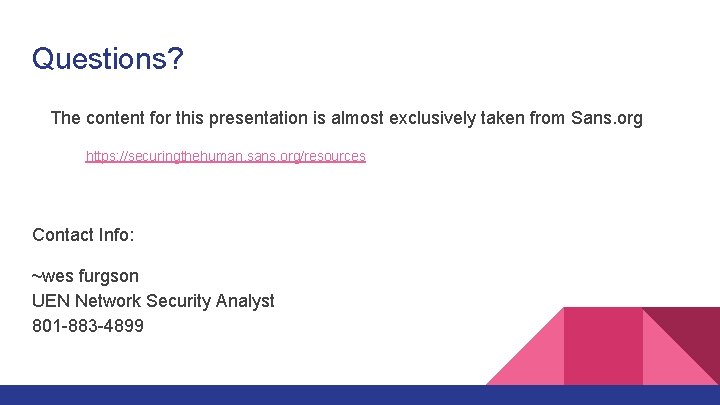 Questions?

The content for this presentation is almost exclusively taken from Sans.org

https://securingthehuman.sans.org/resources

Contact Info:

~wes furgson
UEN Network Security Analyst
801-883-4899